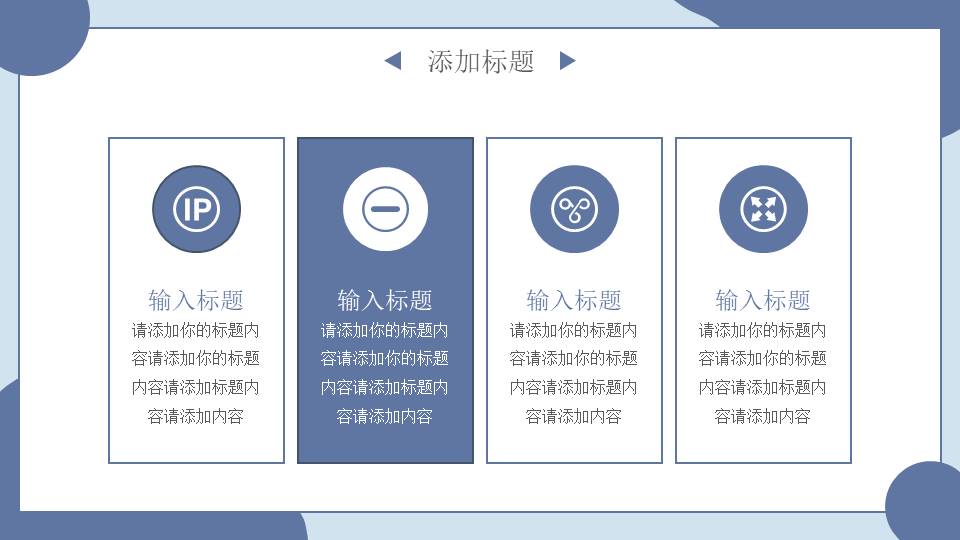 添加标题

IP

输入标题
请添加你的标题内容请添加你的标题内容请添加标题内容请添加内容

输入标题
请添加你的标题内容请添加你的标题内容请添加标题内容请添加内容

输入标题
请添加你的标题内容请添加你的标题内容请添加标题内容请添加内容

输入标题
请添加你的标题内容请添加你的标题内容请添加标题内容请添加内容